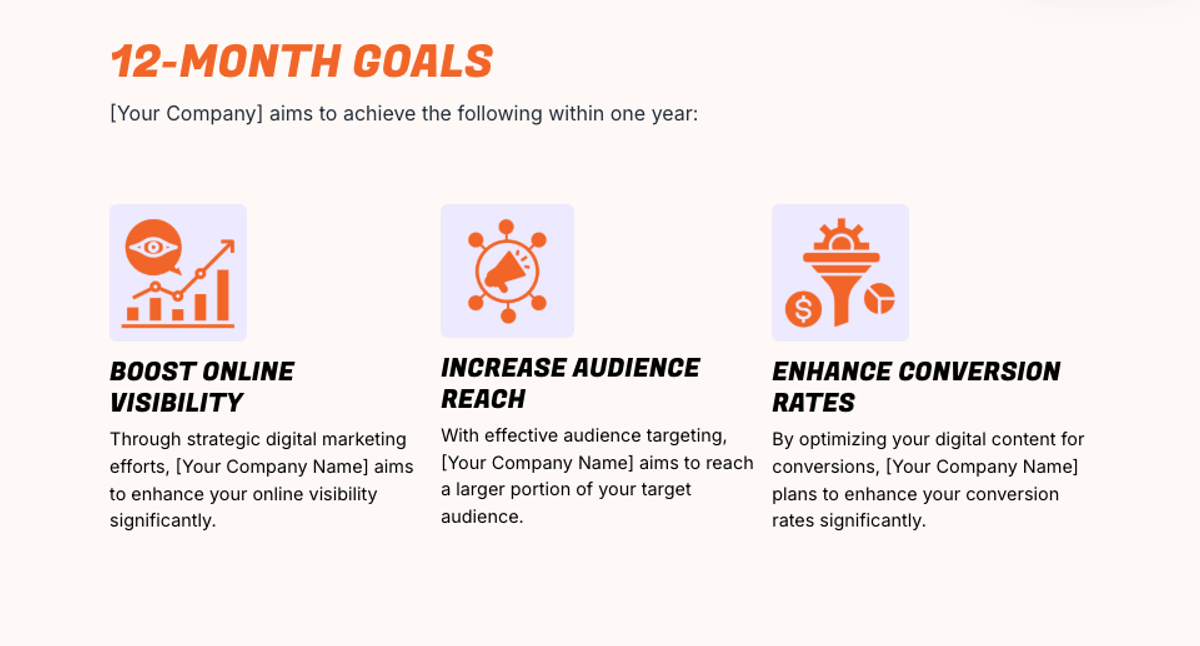 12-MONTH GOALS

[Your Company] aims to achieve the following within one year:

BOOST ONLINE VISIBILITY

Through strategic digital marketing efforts, [Your Company Name] aims to enhance your online visibility significantly.

INCREASE AUDIENCE REACH

With effective audience targeting, [Your Company Name] aims to reach a larger portion of your target audience.

ENHANCE CONVERSION RATES

By optimizing your digital content for conversions, [Your Company Name] plans to enhance your conversion rates significantly.